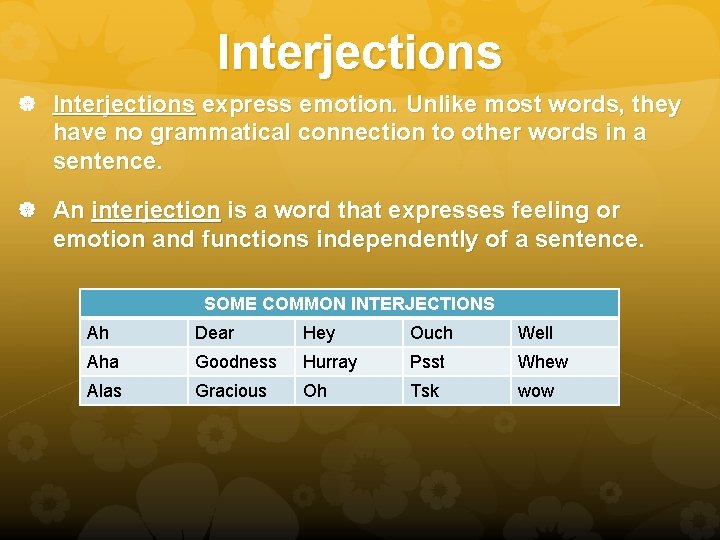 Interjections

Interjections express emotion. Unlike most words, they have no grammatical connection to other words in a sentence.

An interjection is a word that expresses feeling or emotion and functions independently of a sentence.

| SOME COMMON INTERJECTIONS | | | | |
|---|---|---|---|---|
| Ah | Dear | Hey | Ouch | Well |
| Aha | Goodness | Hurray | Psst | Whew |
| Alas | Gracious | Oh | Tsk | wow |